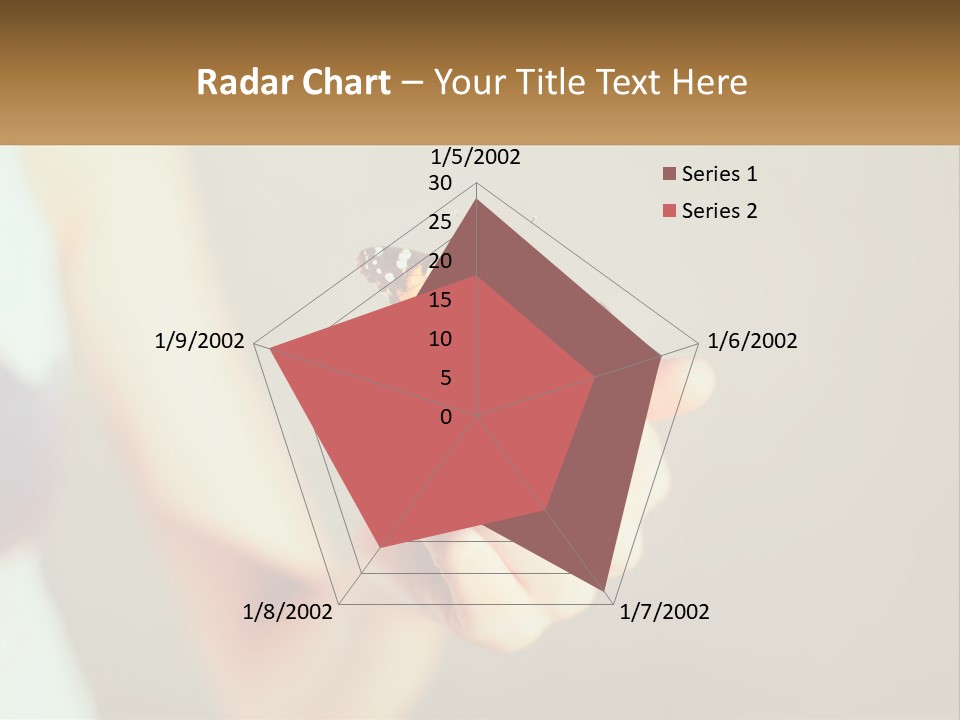 Radar Chart – Your Title Text Here

1/5/2002
30
25
20
15
10
5
0
1/6/2002
1/7/2002
1/8/2002
1/9/2002

Series 1
Series 2